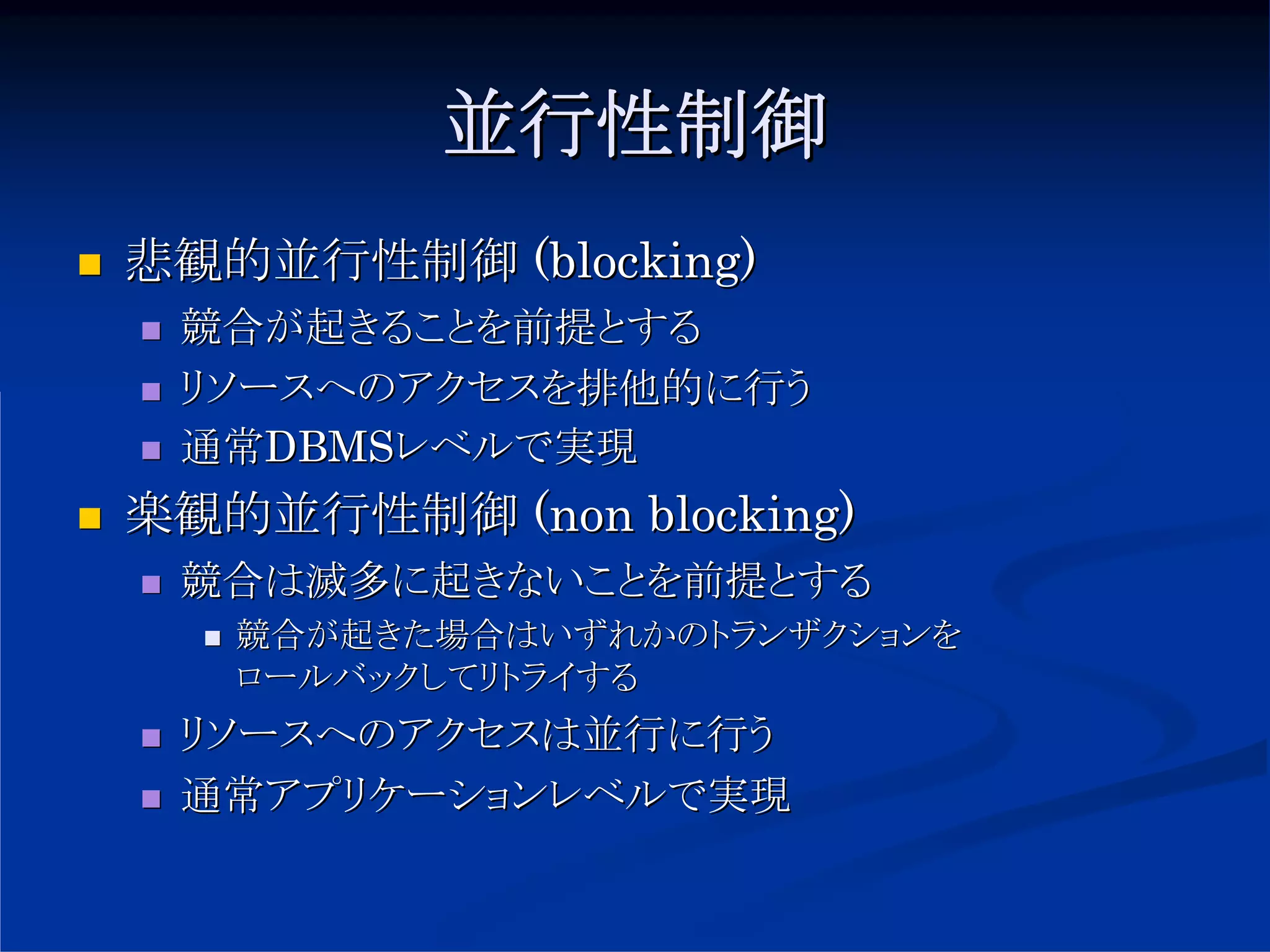 並行性制御

悲観的並行性制御 (blocking)

競合が起きることを前提とする

リソースへのアクセスを排他的に行う

通常DBMSレベルで実現

楽観的並行性制御 (non blocking)

競合は滅多に起きないことを前提とする

競合が起きた場合はいずれかのトランザクションをロールバックしてリトライする

リソースへのアクセスは並行に行う

通常アプリケーションレベルで実現